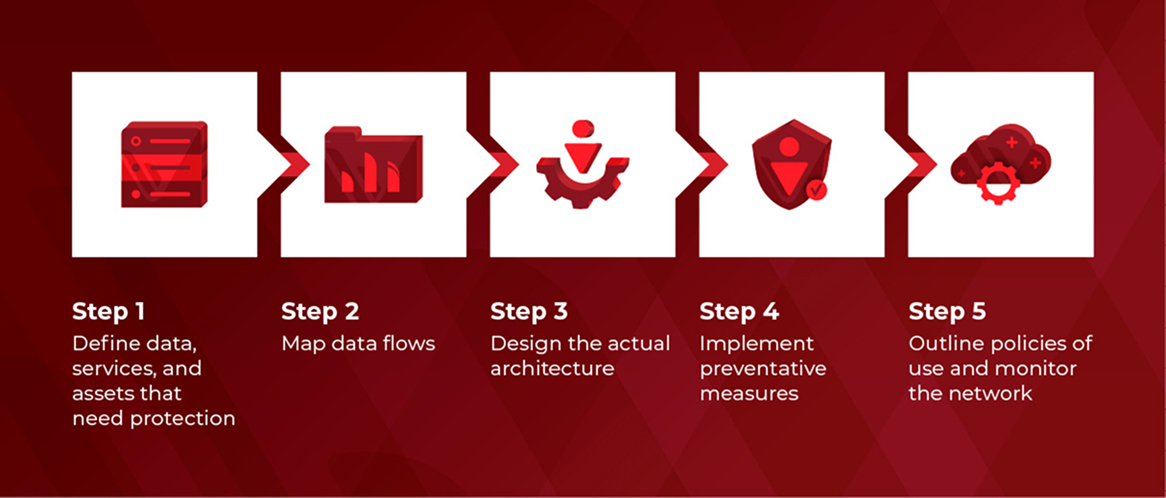 Step 1
Define data, services, and assets that need protection

Step 2
Map data flows

Step 3
Design the actual architecture

Step 4
Implement preventative measures

Step 5
Outline policies of use and monitor the network